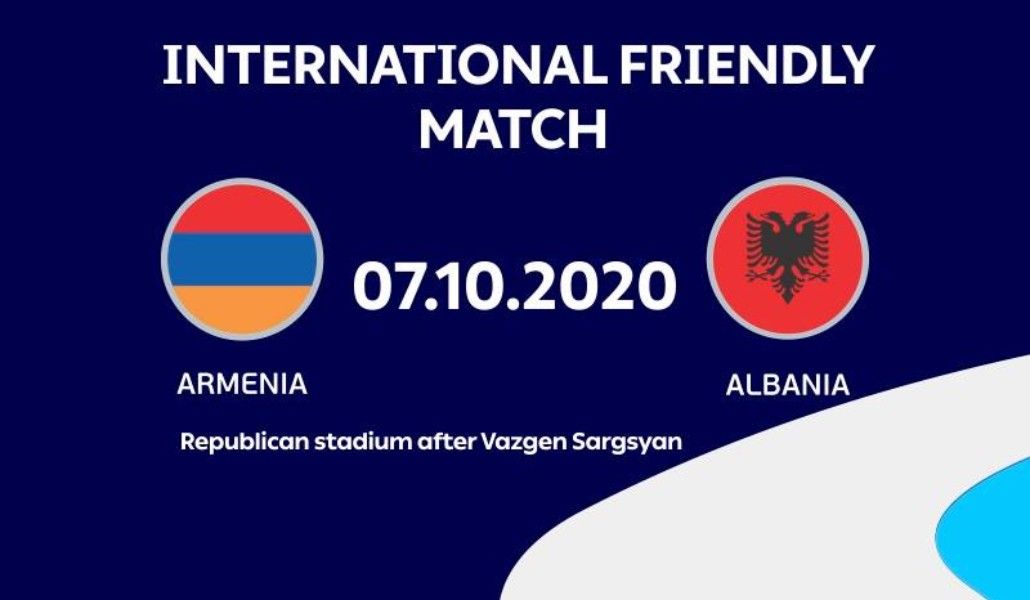 INTERNATIONAL FRIENDLY MATCH

07.10.2020

ARMENIA

ALBANIA

Republican stadium after Vazgen Sargsyan